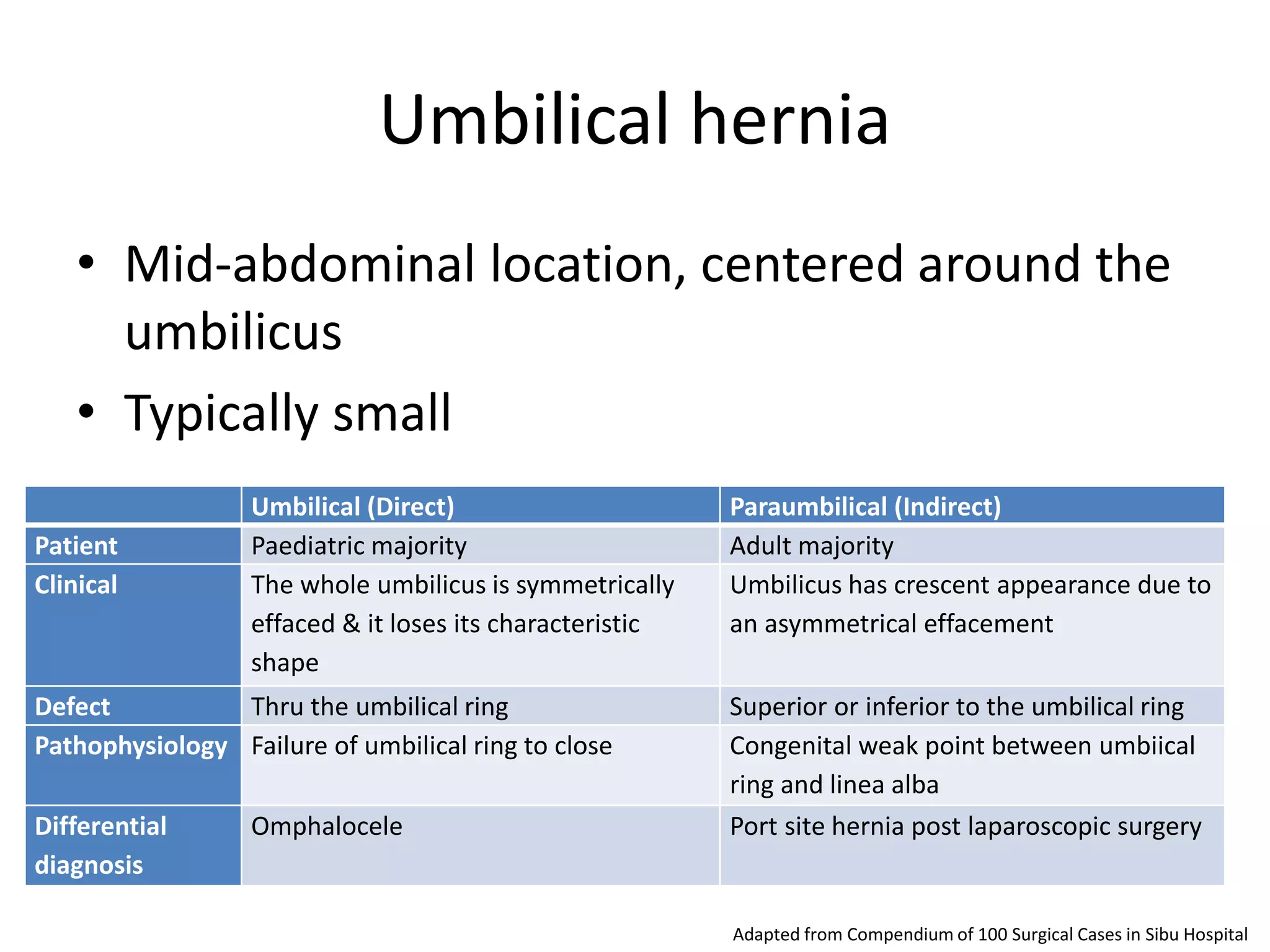 Umbilical hernia

• Mid-abdominal location, centered around the umbilicus
• Typically small

| | Umbilical (Direct) | Paraumbilical (Indirect) |
|---|---|---|
| Patient | Paediatric majority | Adult majority |
| Clinical | The whole umbilicus is symmetrically effaced & it loses its characteristic shape | Umbilicus has crescent appearance due to an asymmetrical effacement |
| Defect | Thru the umbilical ring | Superior or inferior to the umbilical ring |
| Pathophysiology | Failure of umbilical ring to close | Congenital weak point between umbiical ring and linea alba |
| Differential diagnosis | Omphalocele | Port site hernia post laparoscopic surgery |

Adapted from Compendium of 100 Surgical Cases in Sibu Hospital